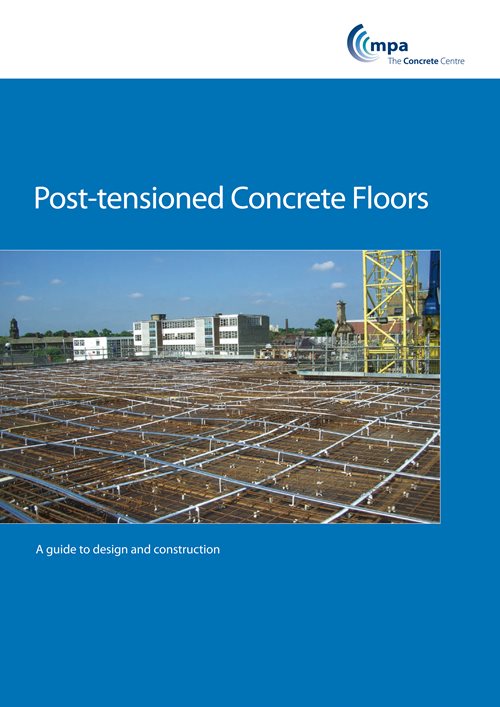 mpa
The Concrete Centre

Post-tensioned Concrete Floors

A guide to design and construction